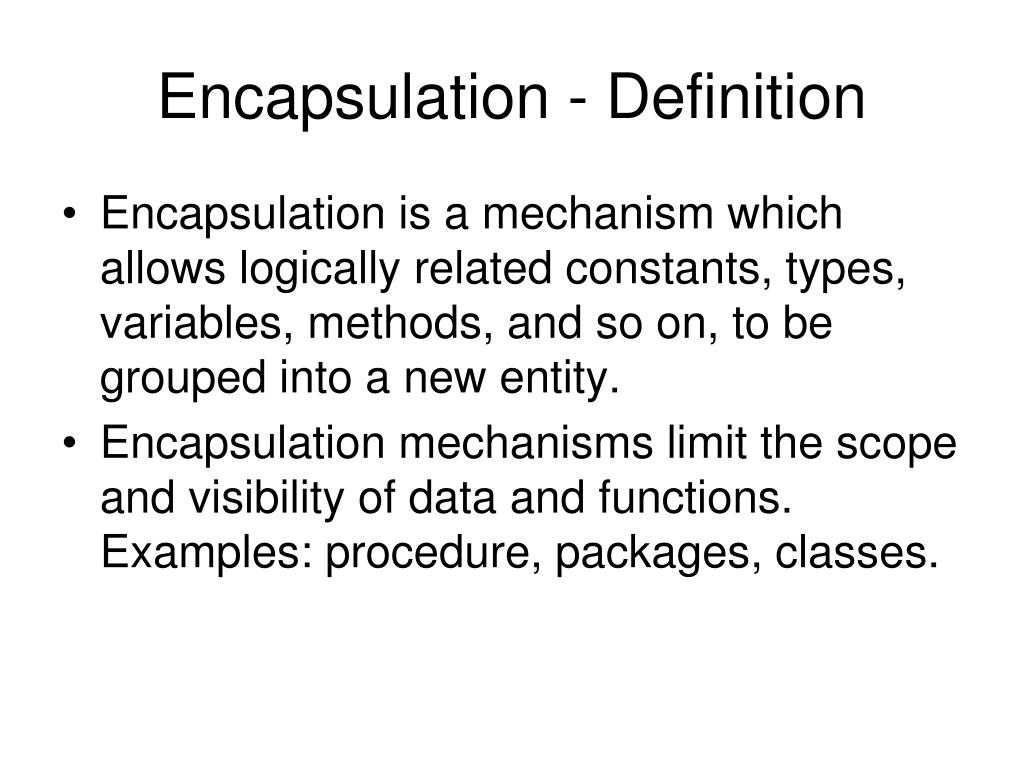 Encapsulation - Definition

• Encapsulation is a mechanism which allows logically related constants, types, variables, methods, and so on, to be grouped into a new entity.

• Encapsulation mechanisms limit the scope and visibility of data and functions. Examples: procedure, packages, classes.